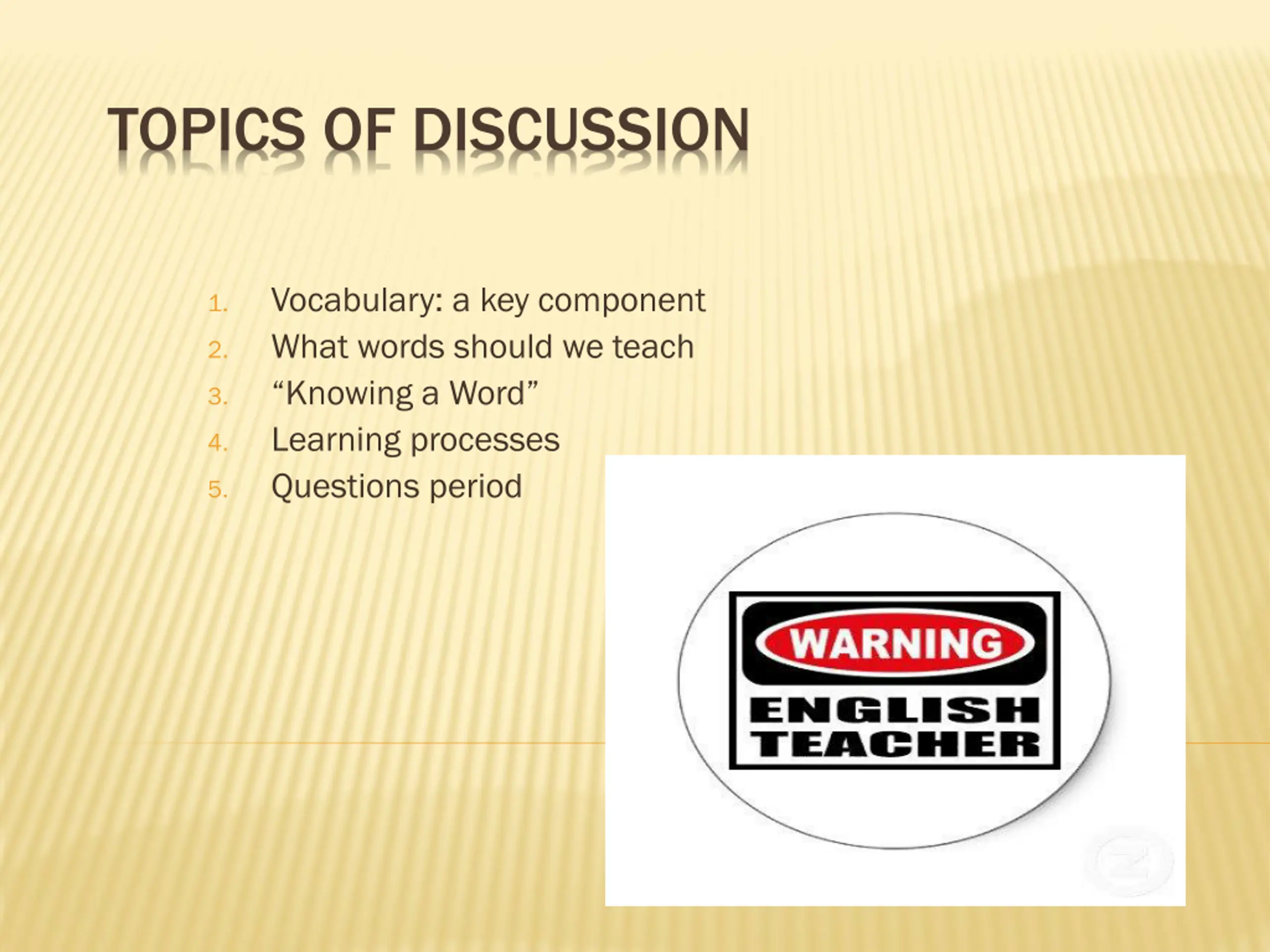 TOPICS OF DISCUSSION

1. Vocabulary: a key component
2. What words should we teach
3. “Knowing a Word”
4. Learning processes
5. Questions period

WARNING
ENGLISH
TEACHER